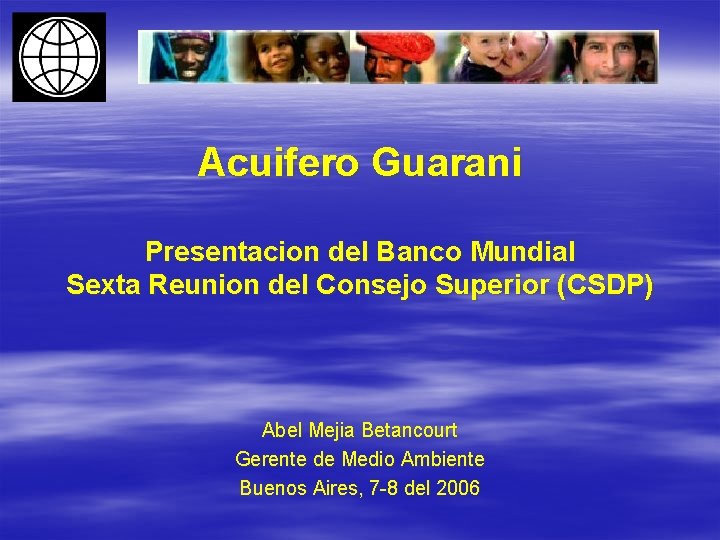 Acuifero Guarani

Presentacion del Banco Mundial
Sexta Reunion del Consejo Superior (CSDP)

Abel Mejia Betancourt
Gerente de Medio Ambiente
Buenos Aires, 7-8 del 2006